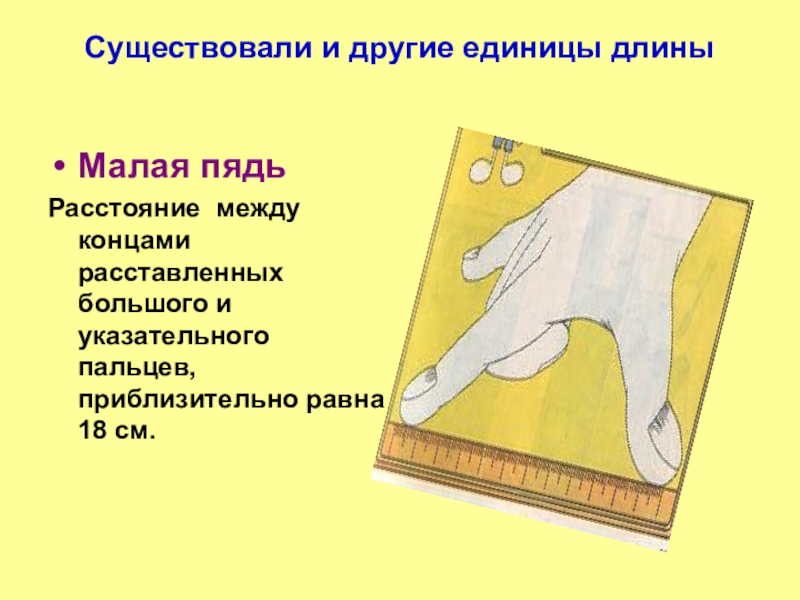 Существовали и другие единицы длины

• Малая пядь

Расстояние между концами расставленных большого и указательного пальцев, приблизительно равна 18 см.